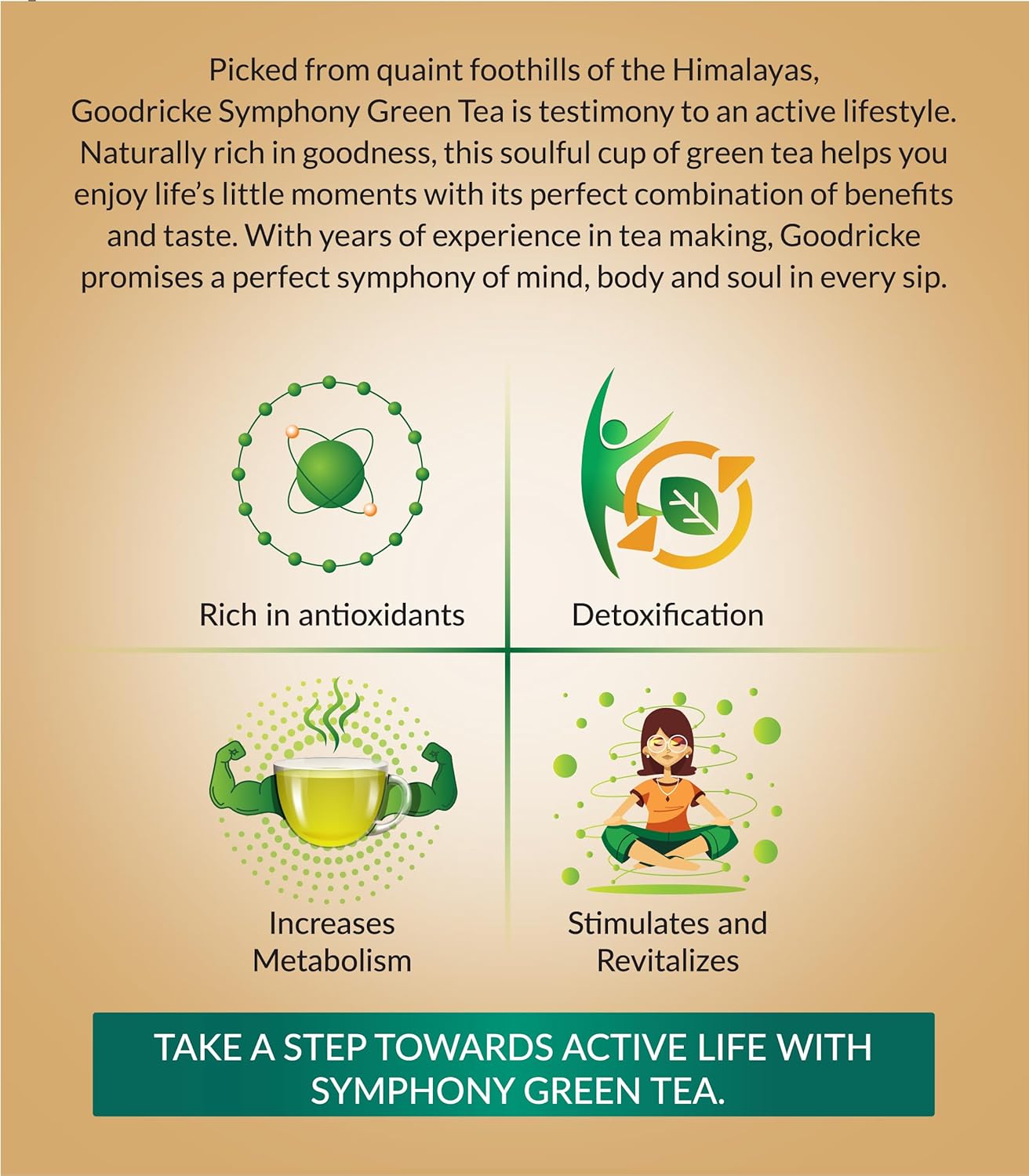 Picked from quaint foothills of the Himalayas, Goodricke Symphony Green Tea is testimony to an active lifestyle. Naturally rich in goodness, this soulful cup of green tea helps you enjoy life's little moments with its perfect combination of benefits and taste. With years of experience in tea making, Goodricke promises a perfect symphony of mind, body and soul in every sip.

Rich in antioxidants

Detoxification

Increases Metabolism

Stimulates and Revitalizes

TAKE A STEP TOWARDS ACTIVE LIFE WITH SYMPHONY GREEN TEA.